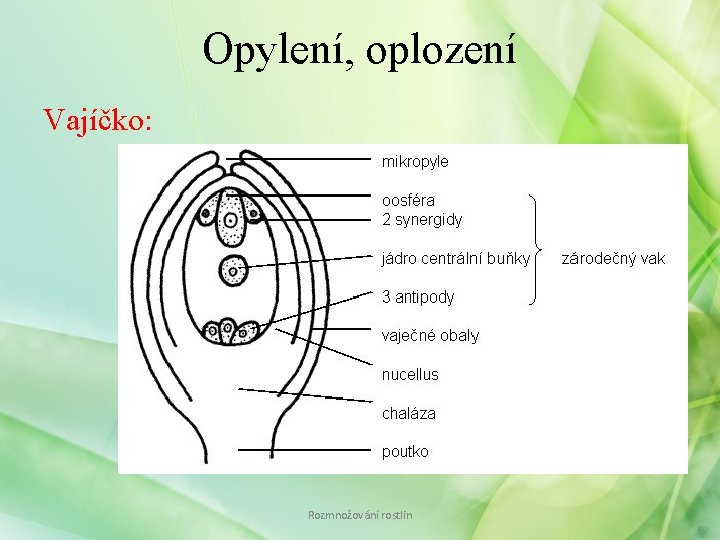 Opylení, oplození

Vajíčko:

mikropyle

oosféra
2 synergidy
jádro centrální buňky
3 antipody

zárodečný vak

vaječné obaly
nucellus
chaláza
poutko

Rozmnožování rostlin